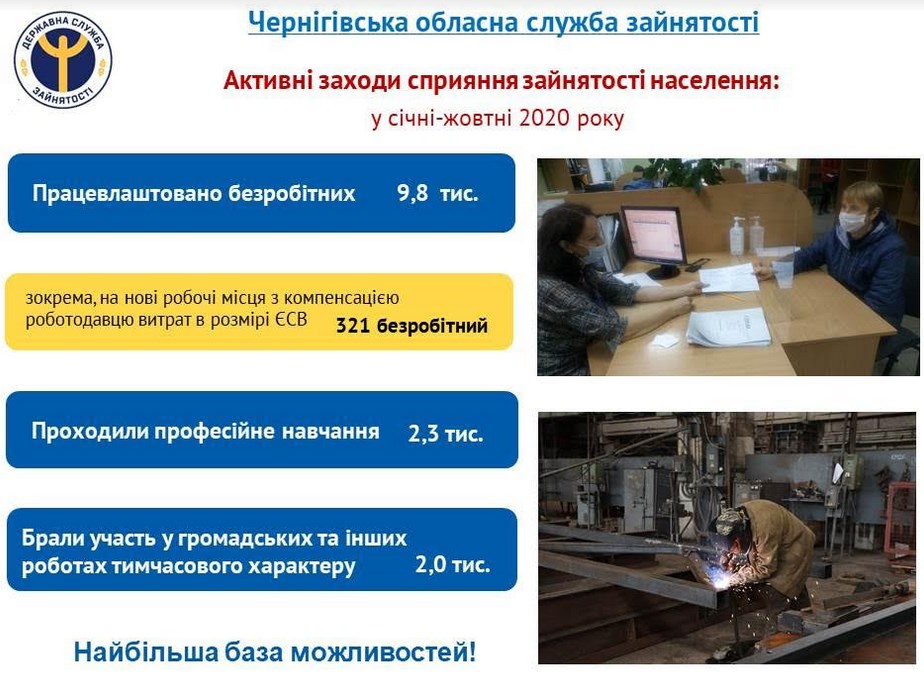 ДЕРЖАВНА СЛУЖБА ЗАЙНЯТОСТІ

Чернігівська обласна служба зайнятості

Активні заходи сприяння зайнятості населення:
у січні-жовтні 2020 року

Працевлаштовано безробітних 9,8 тис.

зокрема, на нові робочі місця з компенсацією роботодавцю витрат в розмірі ЄСВ 321 безробітний

Проходили професійне навчання 2,3 тис.

Брали участь у громадських та інших роботах тимчасового характеру 2,0 тис.

Найбільша база можливостей!